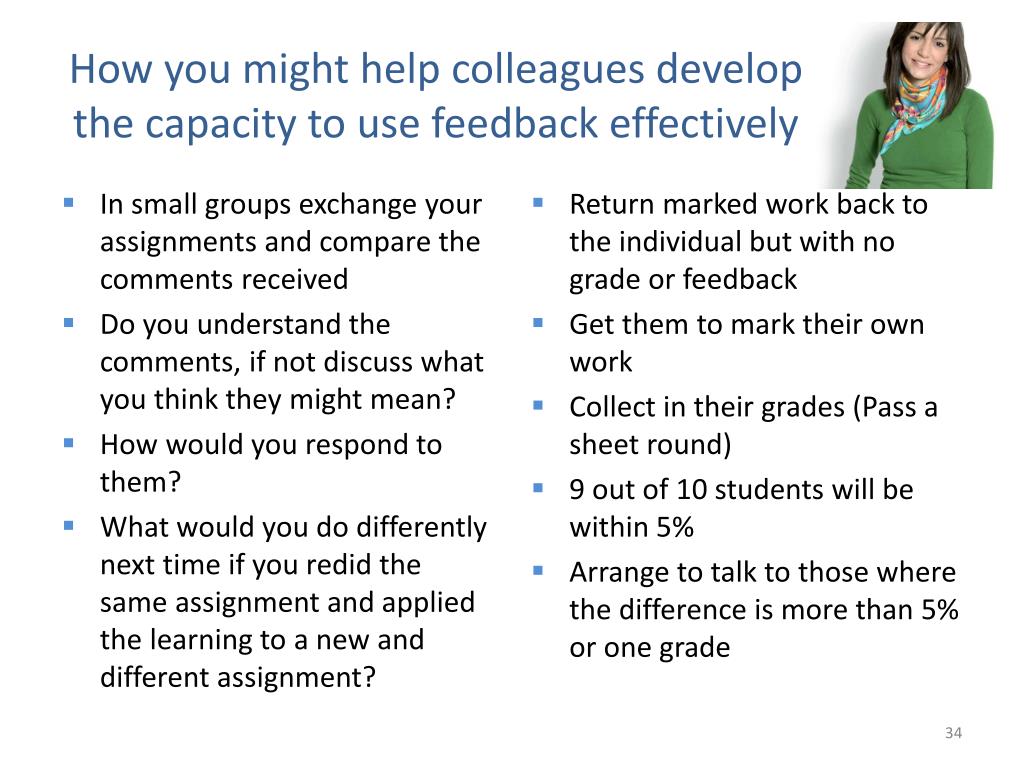 How you might help colleagues develop the capacity to use feedback effectively

- In small groups exchange your assignments and compare the comments received
- Do you understand the comments, if not discuss what you think they might mean?
- How would you respond to them?
- What would you do differently next time if you redid the same assignment and applied the learning to a new and different assignment?

- Return marked work back to the individual but with no grade or feedback
- Get them to mark their own work
- Collect in their grades (Pass a sheet round)
- 9 out of 10 students will be within 5%
- Arrange to talk to those where the difference is more than 5% or one grade

34